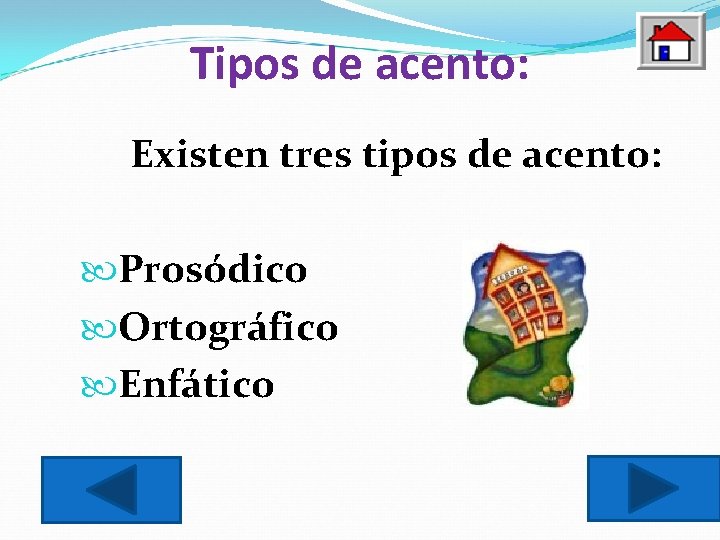 Tipos de acento:

Existen tres tipos de acento:

Prosódico
Ortográfico
Enfático